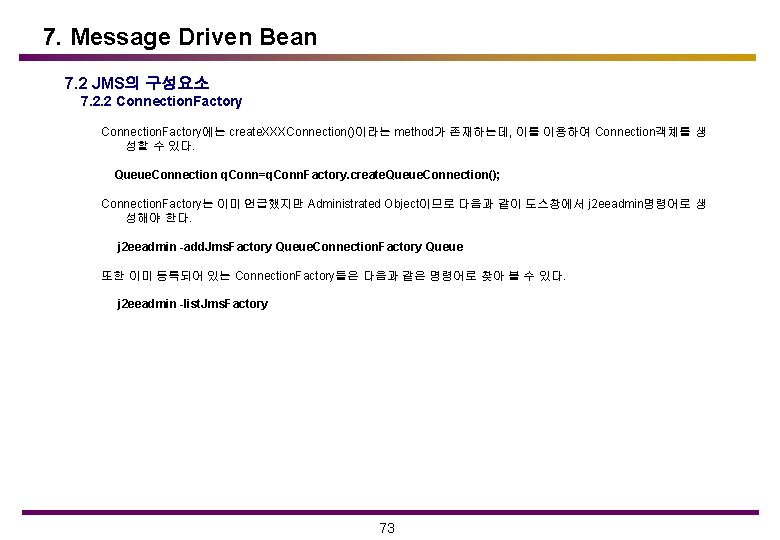 7. Message Driven Bean

7.2 JMS의 구성요소

7.2.2 ConnectionFactory

ConnectionFactory에는 createXXXConnection()이라는 method가 존재하는데, 이를 이용하여 Connection객체를 생성할 수 있다.

QueueConnection qConn=qConnFactory.createQueueConnection();

ConnectionFactory는 이미 언급했지만 Administrated Object이므로 다음과 같이 도스창에서 j2eeadmin명령어로 생성해야 한다.

j2eeadmin -addJmsFactory QueueConnectionFactory Queue

또한 이미 등록되어 있는 ConnectionFactory들은 다음과 같은 명령어로 찾아 볼 수 있다.

j2eeadmin -listJmsFactory

73